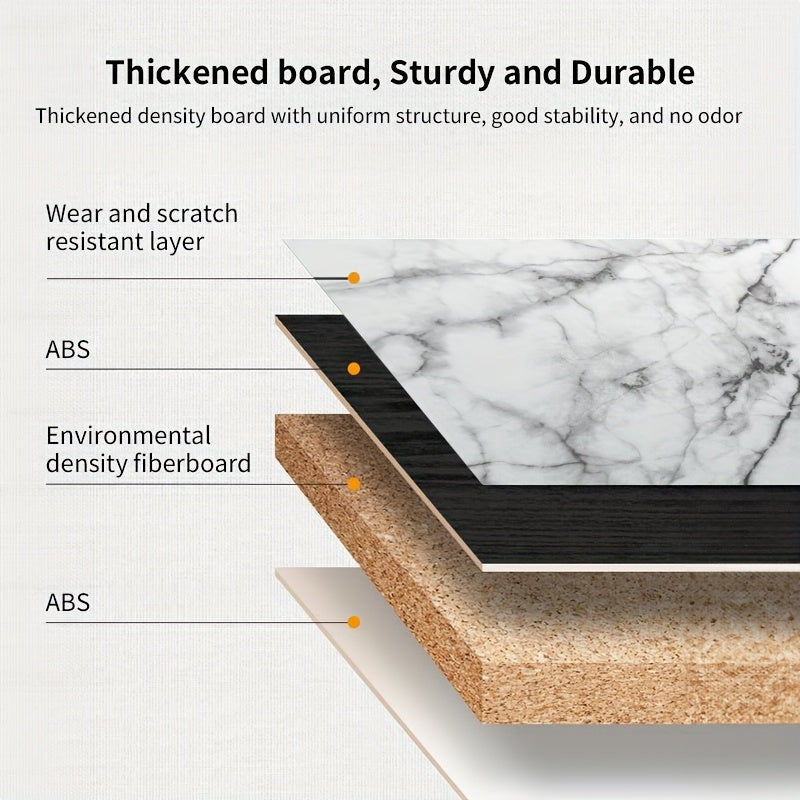 Thickened board, Sturdy and Durable

Thickened density board with uniform structure, good stability, and no odor

Wear and scratch resistant layer

ABS

Environmental density fiberboard

ABS